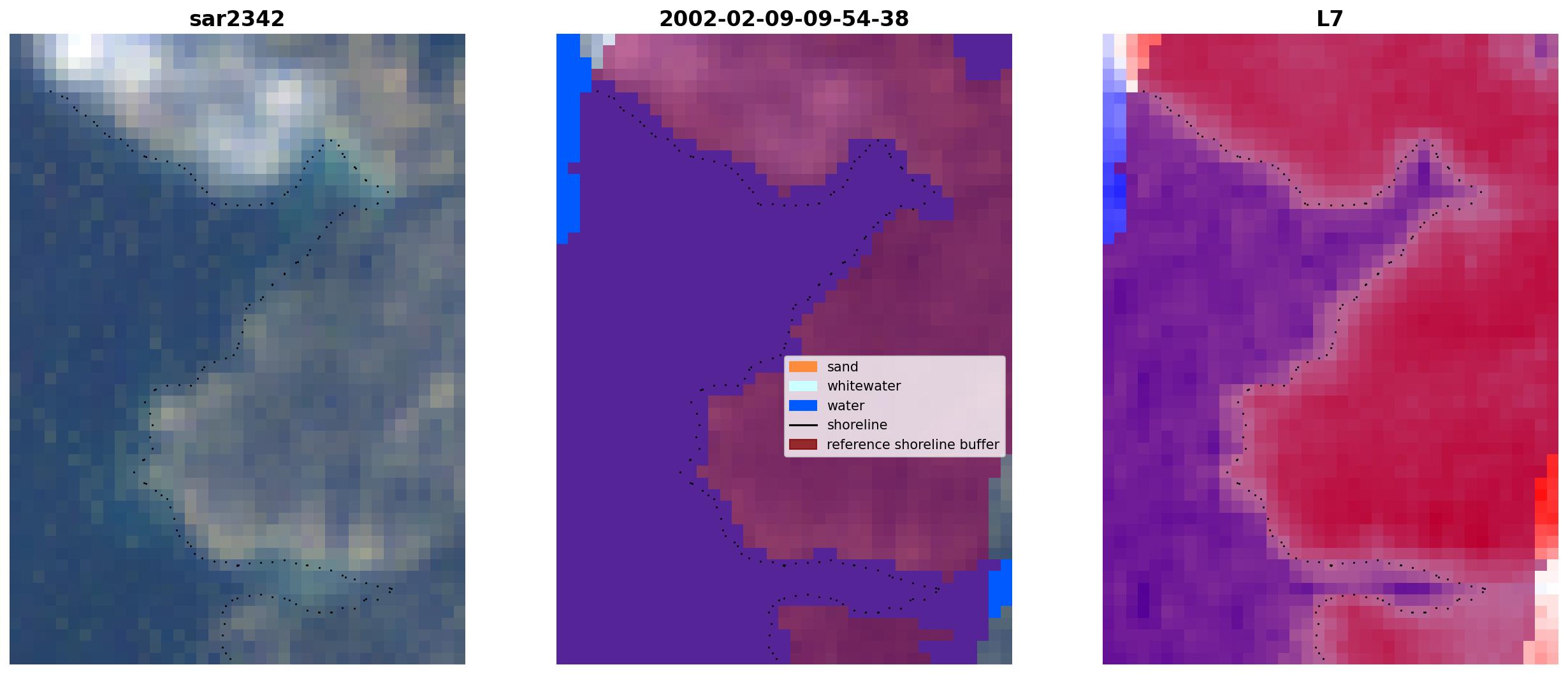 sar2342

2002-02-09-09-54-38

sand
whitewater
water
shoreline
reference shoreline buffer

L7